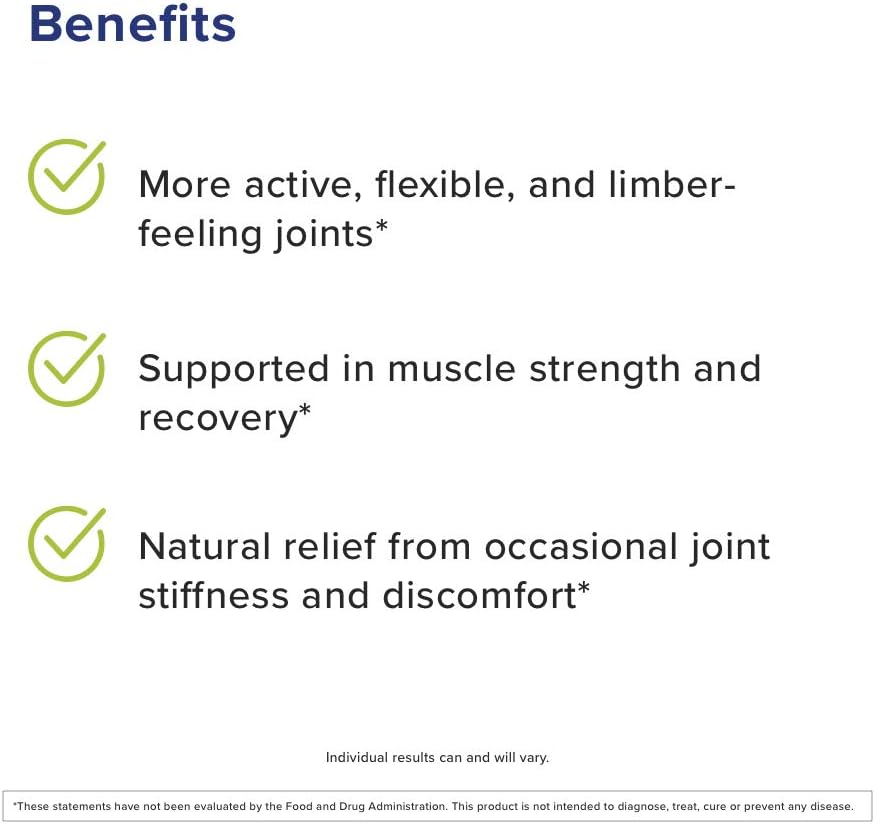 Benefits

More active, flexible, and limber-feeling joints*

Supported in muscle strength and recovery*

Natural relief from occasional joint stiffness and discomfort*

Individual results can and will vary.

*These statements have not been evaluated by the Food and Drug Administration. This product is not intended to diagnose, treat, cure or prevent any disease.